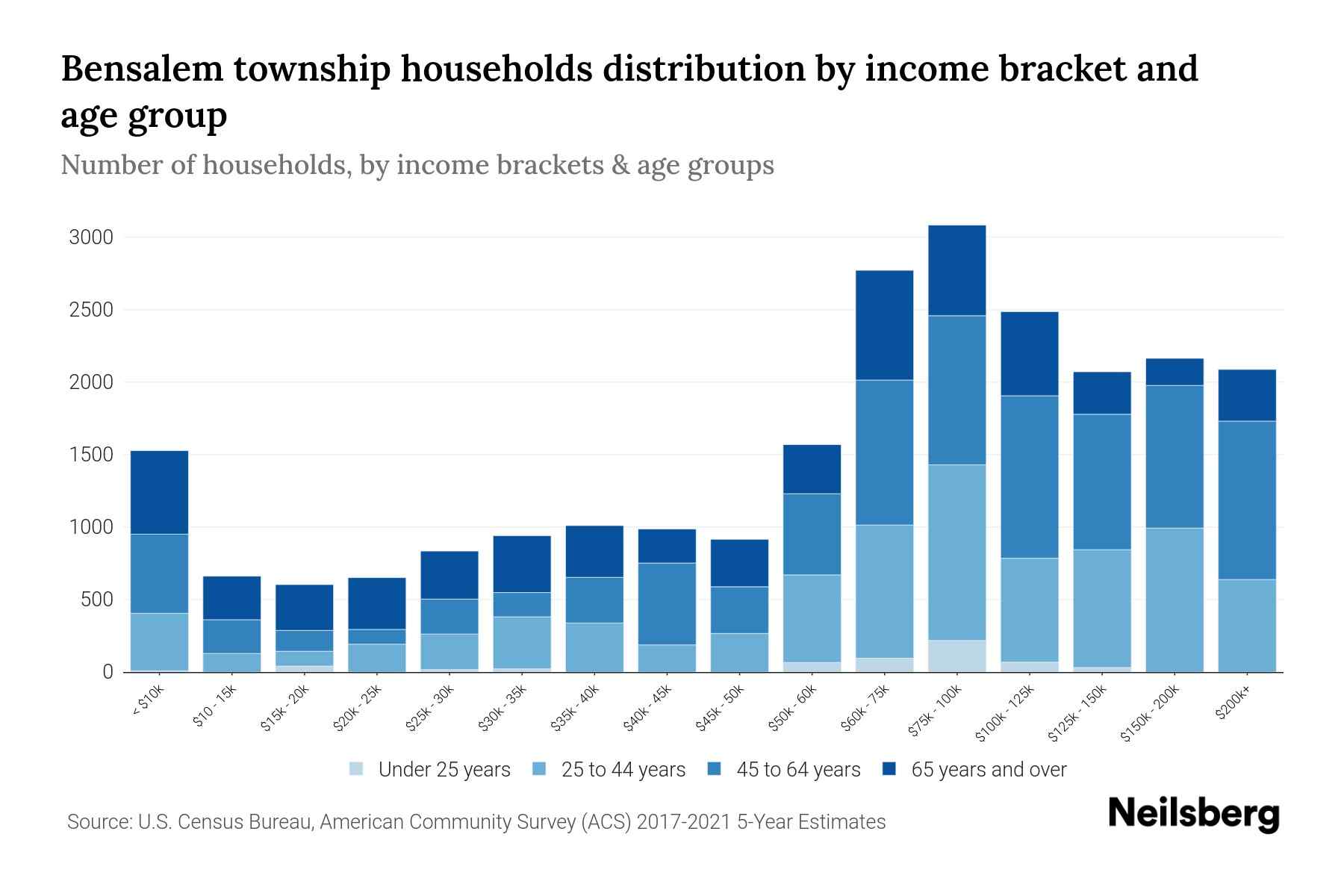 Bensalem township households distribution by income bracket and age group

Number of households, by income brackets & age groups

3000
2500
2000
1500
1000
500
0

< $10k
$10 - 15k
$15k - 20k
$20k - 25k
$25k - 30k
$30k - 35k
$35k - 40k
$40k - 45k
$45k - 50k
$50k - 60k
$60k - 75k
$75k - 100k
$100k - 125k
$125k - 150k
$150k - 200k
$200k+

Under 25 years
25 to 44 years
45 to 64 years
65 years and over

Source: U.S. Census Bureau, American Community Survey (ACS) 2017-2021 5-Year Estimates

Neilsberg